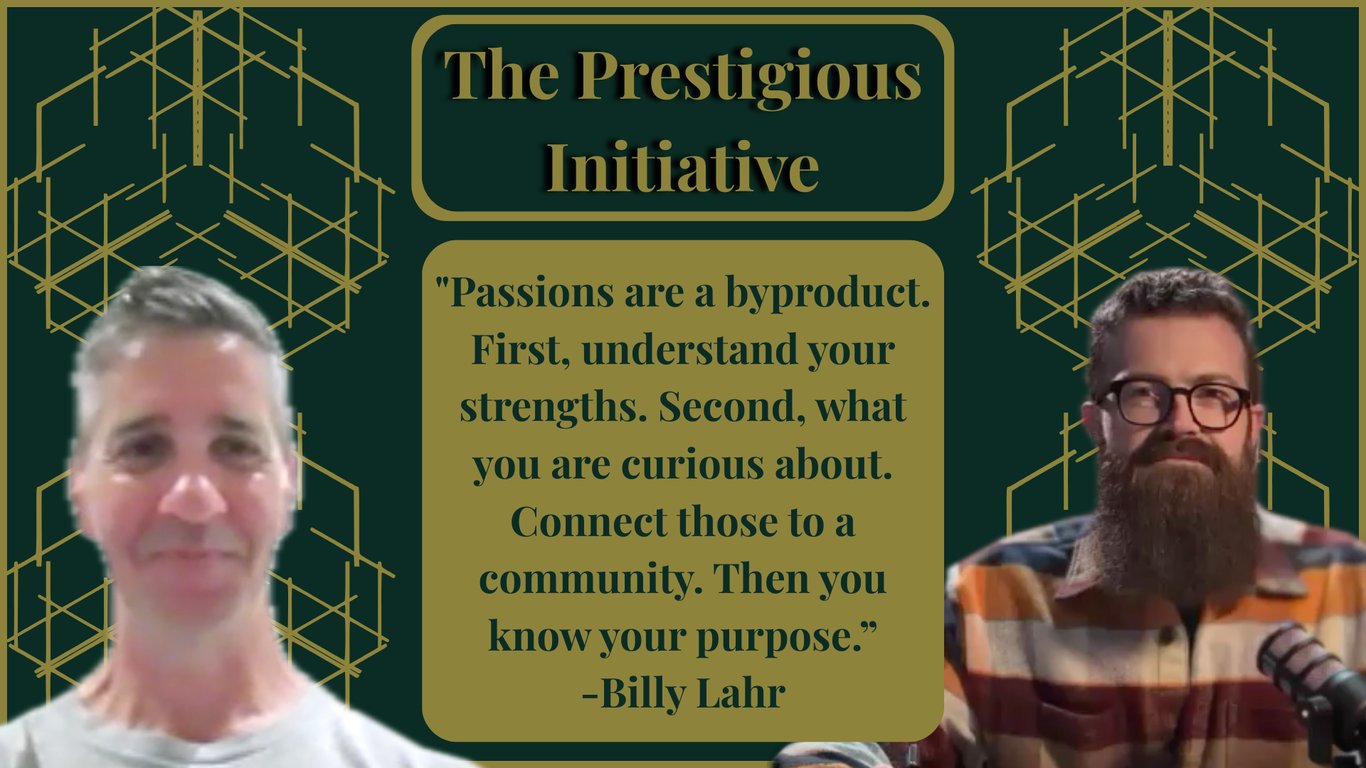 The Prestigious Initiative

"Passions are a byproduct. First, understand your strengths. Second, what you are curious about. Connect those to a community. Then you know your purpose.”
-Billy Lahr